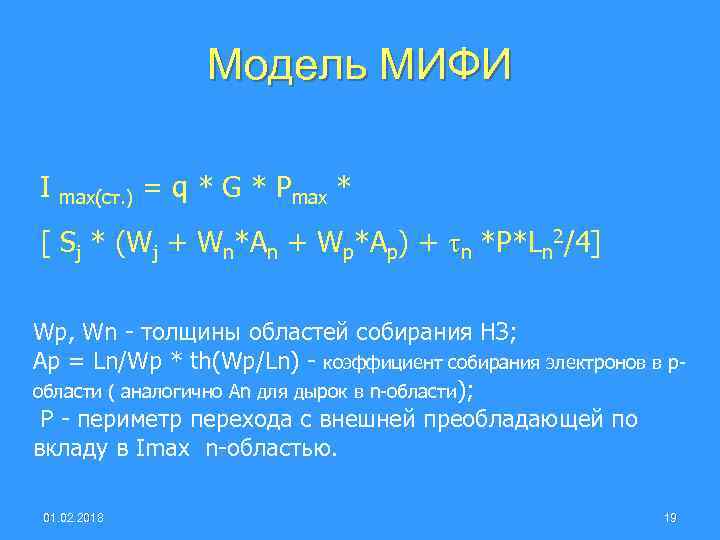 Модель МИФИ

$I_{max(ст.)} = q * G * P_{max} *$

$[ S_j * (W_j + W_n*A_n + W_p*A_p) + \tau_n *P*L_n^2/4]$

Wp, Wn - толщины областей собирания НЗ;
Ap = Ln/Wp * th(Wp/Ln) - коэффициент собирания электронов в p-области ( аналогично An для дырок в n-области);
 P - периметр перехода с внешней преобладающей по вкладу в Imax n-областью.

01.02.2018

19